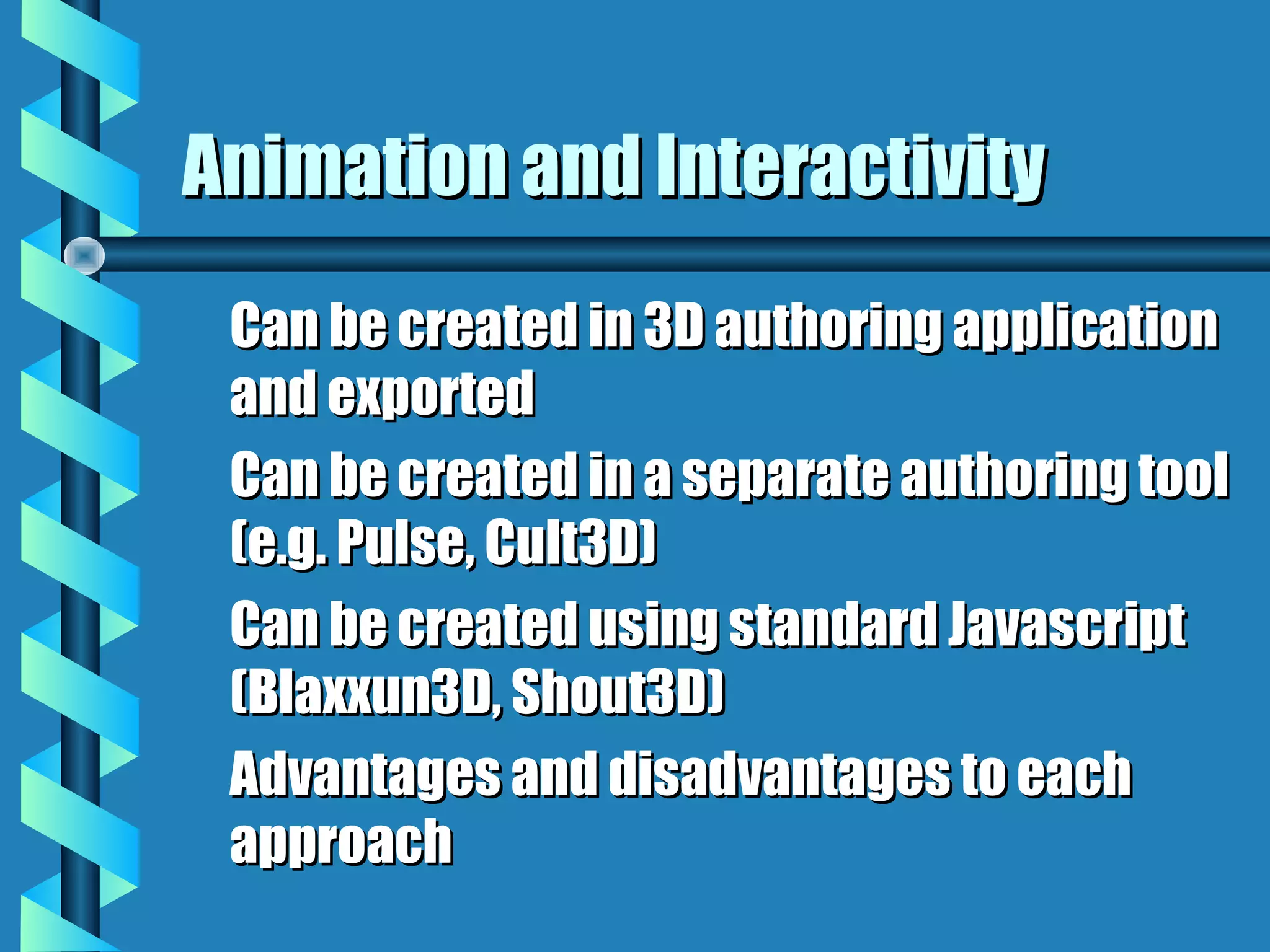 Animation and Interactivity

Can be created in 3D authoring application and exported

Can be created in a separate authoring tool (e.g. Pulse, Cult3D)

Can be created using standard Javascript (Blaxxun3D, Shout3D)

Advantages and disadvantages to each approach